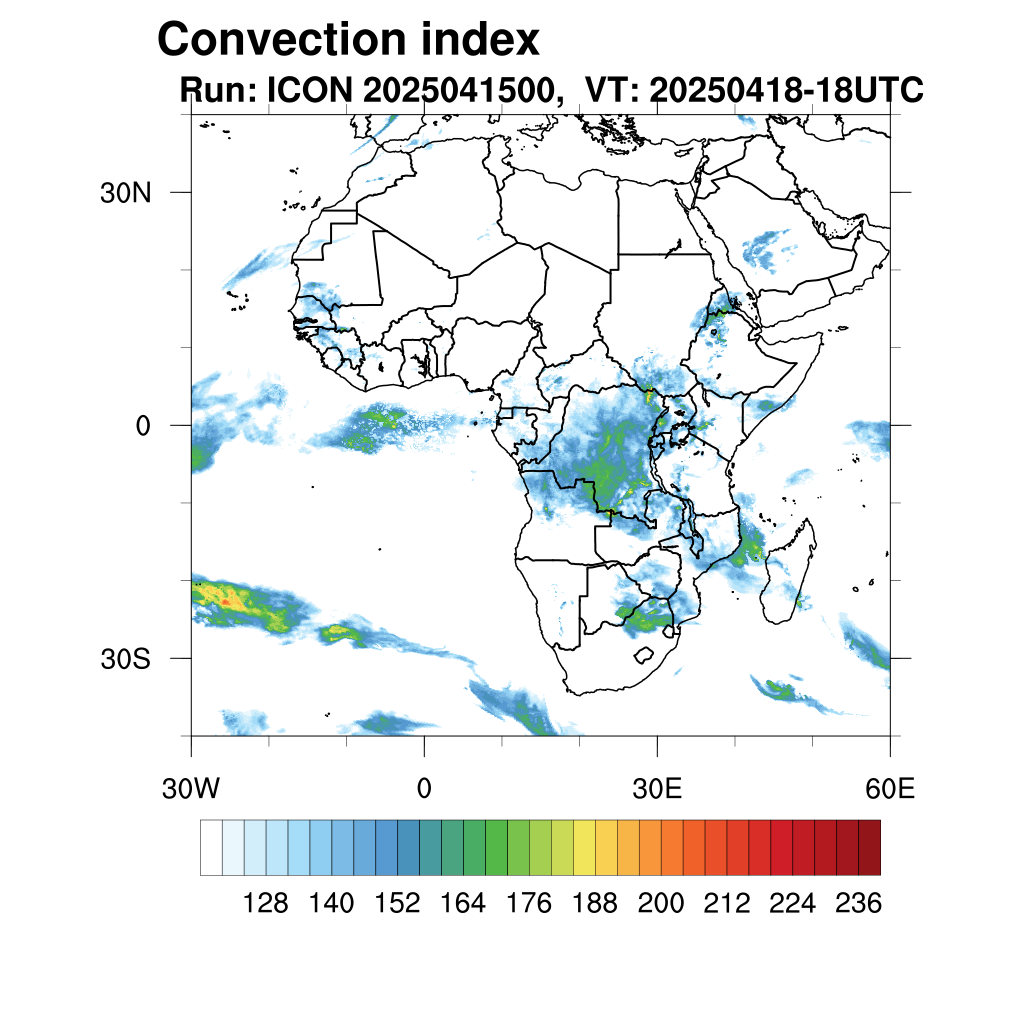 Convection index
Run: ICON 2025041500, VT: 20250418-18UTC

30N
0
30S

30W
0
30E
60E

128 140 152 164 176 188 200 212 224 236